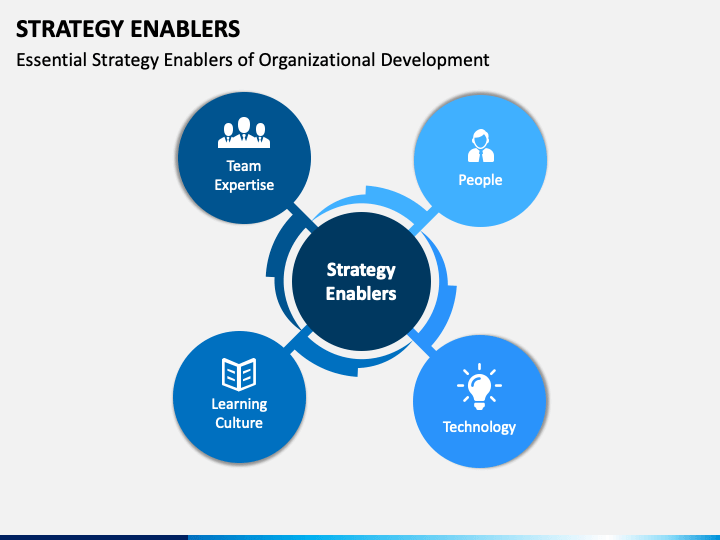 STRATEGY ENABLERS
Essential Strategy Enablers of Organizational Development

Team Expertise

People

Strategy Enablers

Learning Culture

Technology